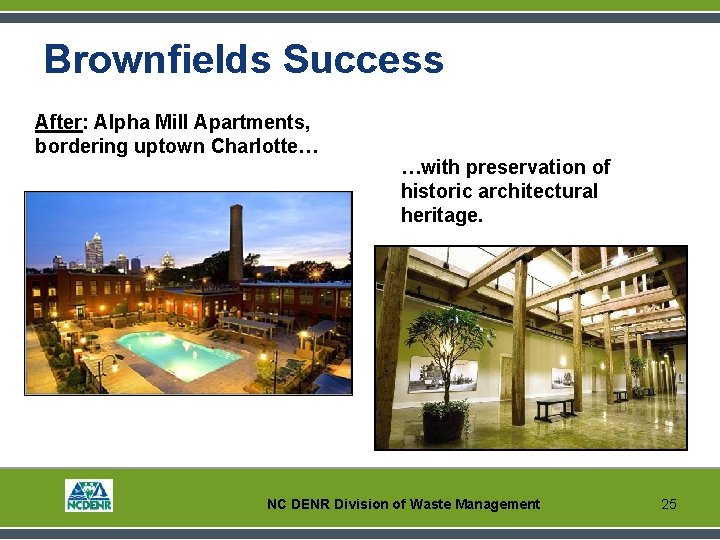 Brownfields Success

After: Alpha Mill Apartments, bordering uptown Charlotte…

…with preservation of historic architectural heritage.

NCDENR

NC DENR Division of Waste Management

25